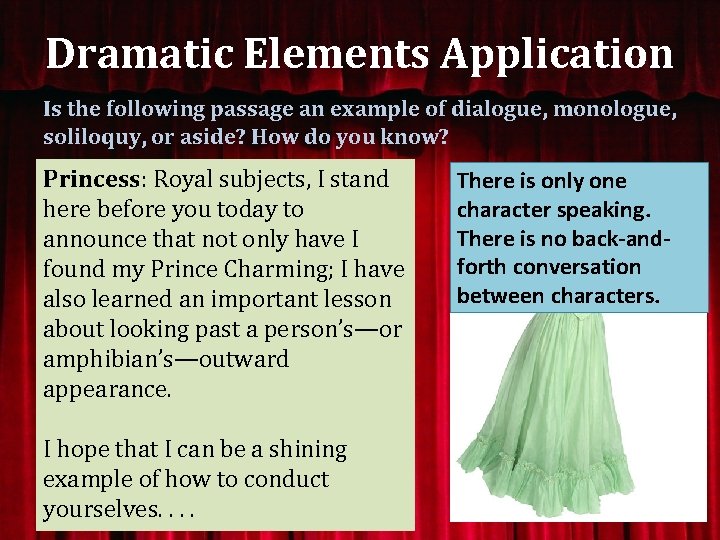 Dramatic Elements Application

Is the following passage an example of dialogue, monologue, soliloquy, or aside? How do you know?

Princess: Royal subjects, I stand here before you today to announce that not only have I found my Prince Charming; I have also learned an important lesson about looking past a person's—or amphibian's—outward appearance.

I hope that I can be a shining example of how to conduct yourselves. . . .

There is only one character speaking. There is no back-and-forth conversation between characters.